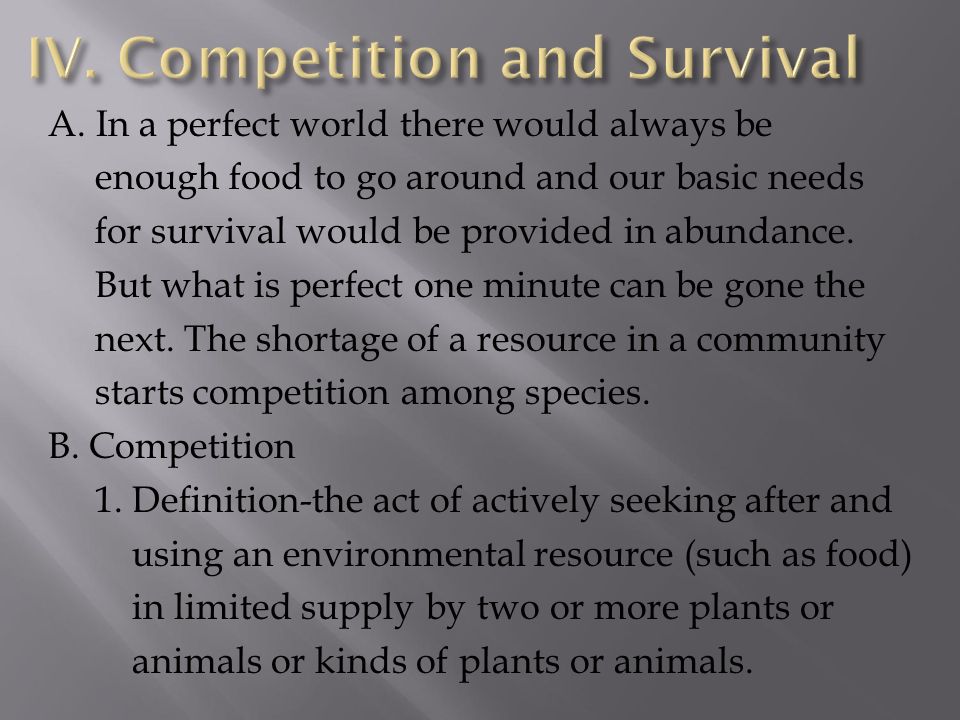 IV. Competition and Survival

A. In a perfect world there would always be enough food to go around and our basic needs for survival would be provided in abundance. But what is perfect one minute can be gone the next. The shortage of a resource in a community starts competition among species.

B. Competition

1. Definition-the act of actively seeking after and using an environmental resource (such as food) in limited supply by two or more plants or animals or kinds of plants or animals.